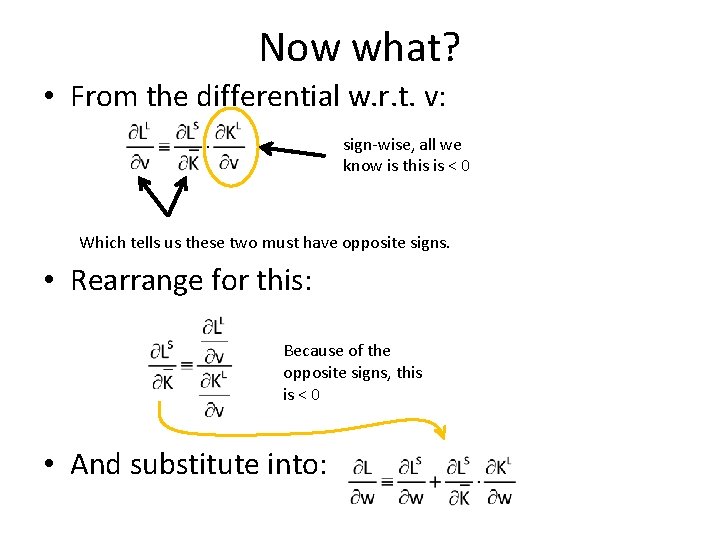 Now what?

• From the differential w.r.t. v:

$\frac{\partial L^L}{\partial v} \equiv \frac{\partial L^S}{\partial \bar{K}} \cdot \frac{\partial K^L}{\partial v}$

sign-wise, all we know is this is < 0

Which tells us these two must have opposite signs.

• Rearrange for this:

$\frac{\partial L^S}{\partial \bar{K}} \equiv \frac{\frac{\partial L^L}{\partial v}}{\frac{\partial K^L}{\partial v}}$

Because of the opposite signs, this is < 0

• And substitute into: $\frac{\partial L}{\partial w} \equiv \frac{\partial L^S}{\partial w} + \frac{\partial L^S}{\partial \bar{K}} \cdot \frac{\partial K^L}{\partial w}$